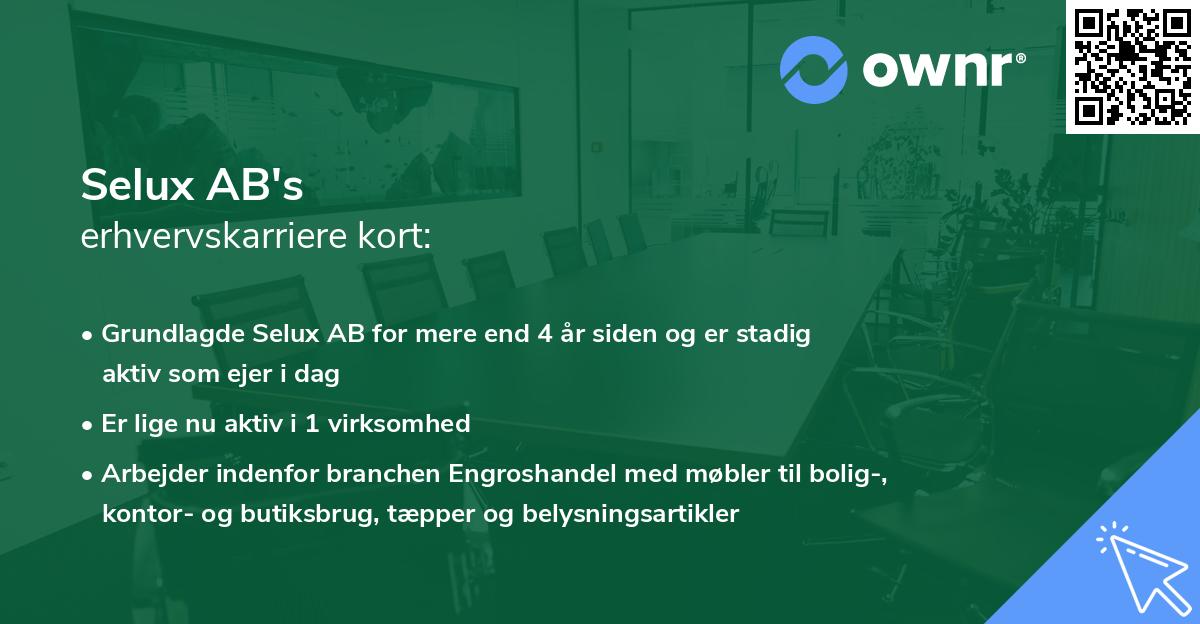 ownr®

Selux AB's
erhvervskarriere kort:

• Grundlagde Selux AB for mere end 4 år siden og er stadig aktiv som ejer i dag

• Er lige nu aktiv i 1 virksomhed

• Arbejder indenfor branchen Engroshandel med møbler til bolig-, kontor- og butiksbrug, tæpper og belysningsartikler